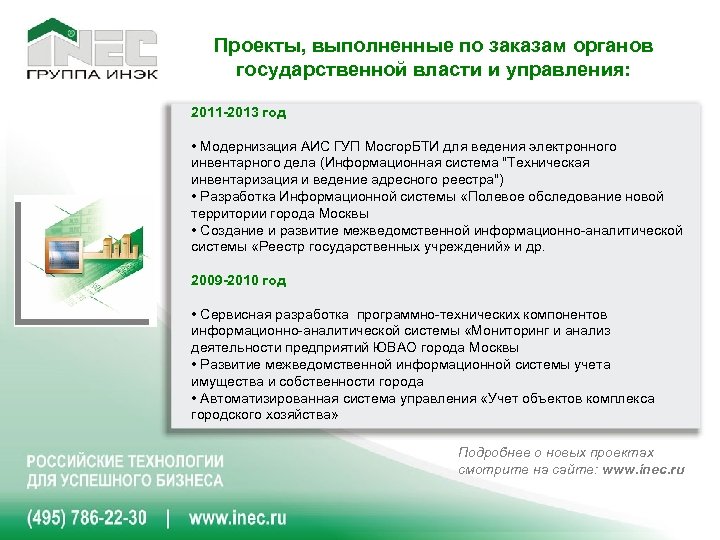 INEC
ГРУППА ИНЭК

Проекты, выполненные по заказам органов государственной власти и управления:

2011-2013 год

• Модернизация АИС ГУП МосгорБТИ для ведения электронного инвентарного дела (Информационная система "Техническая инвентаризация и ведение адресного реестра")
• Разработка Информационной системы «Полевое обследование новой территории города Москвы
• Создание и развитие межведомственной информационно-аналитической системы «Реестр государственных учреждений» и др.

2009-2010 год

• Сервисная разработка программно-технических компонентов информационно-аналитической системы «Мониторинг и анализ деятельности предприятий ЮВАО города Москвы
• Развитие межведомственной информационной системы учета имущества и собственности города
• Автоматизированная система управления «Учет объектов комплекса городского хозяйства»

Подробнее о новых проектах смотрите на сайте: www.inec.ru

РОССИЙСКИЕ ТЕХНОЛОГИИ ДЛЯ УСПЕШНОГО БИЗНЕСА

(495) 786-22-30 | www.inec.ru